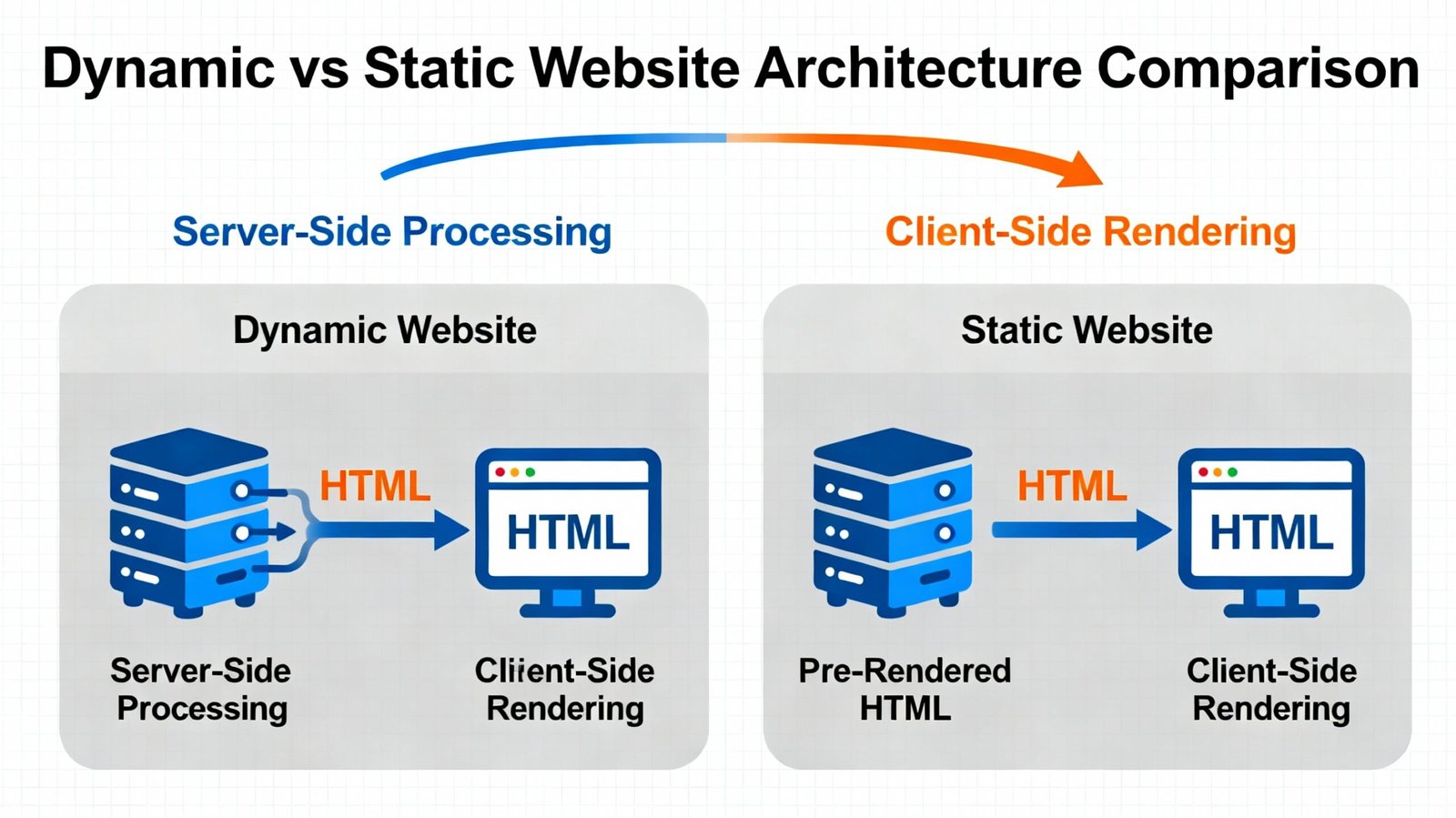 Dynamic vs Static Website Architecture Comparison

Server-Side Processing

Client-Side Rendering

Dynamic Website

HTML

HTML

Server-Side Processing

Client-Side Rendering

Static Website

HTML

HTML

Pre-Rendered HTML

Client-Side Rendering